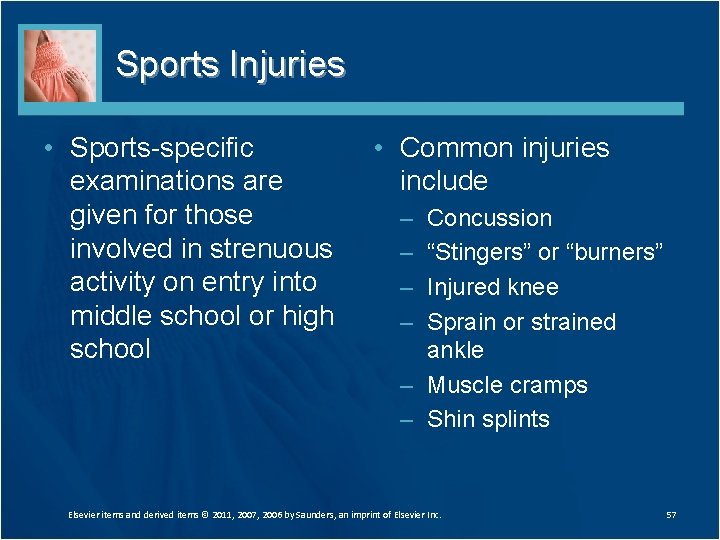 Sports Injuries

• Sports-specific examinations are given for those involved in strenuous activity on entry into middle school or high school

• Common injuries include
– Concussion
– “Stingers” or “burners”
– Injured knee
– Sprain or strained ankle
– Muscle cramps
– Shin splints

Elsevier items and derived items © 2011, 2007, 2006 by Saunders, an imprint of Elsevier Inc.

57